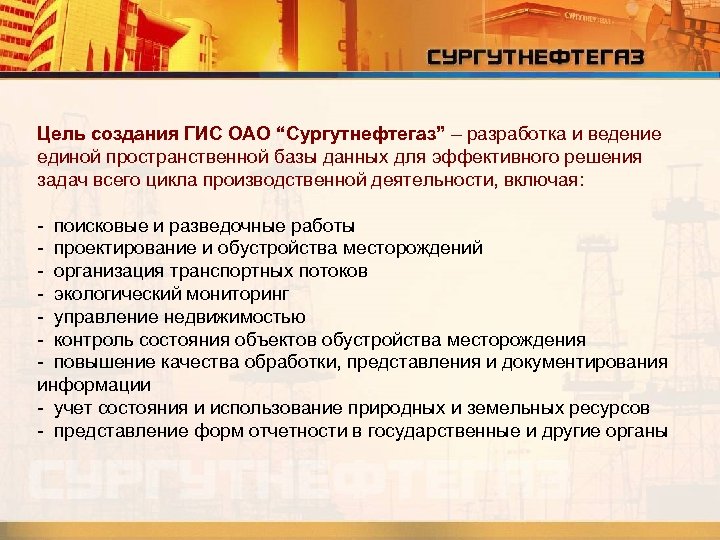 СУРГУТНЕФТЕГАЗ

Цель создания ГИС ОАО “Сургутнефтегаз” – разработка и ведение единой пространственной базы данных для эффективного решения задач всего цикла производственной деятельности, включая:

- поисковые и разведочные работы
- проектирование и обустройства месторождений
- организация транспортных потоков
- экологический мониторинг
- управление недвижимостью
- контроль состояния объектов обустройства месторождения
- повышение качества обработки, представления и документирования информации
- учет состояния и использование природных и земельных ресурсов
- представление форм отчетности в государственные и другие органы

СУРГУТНЕФТЕГАЗ